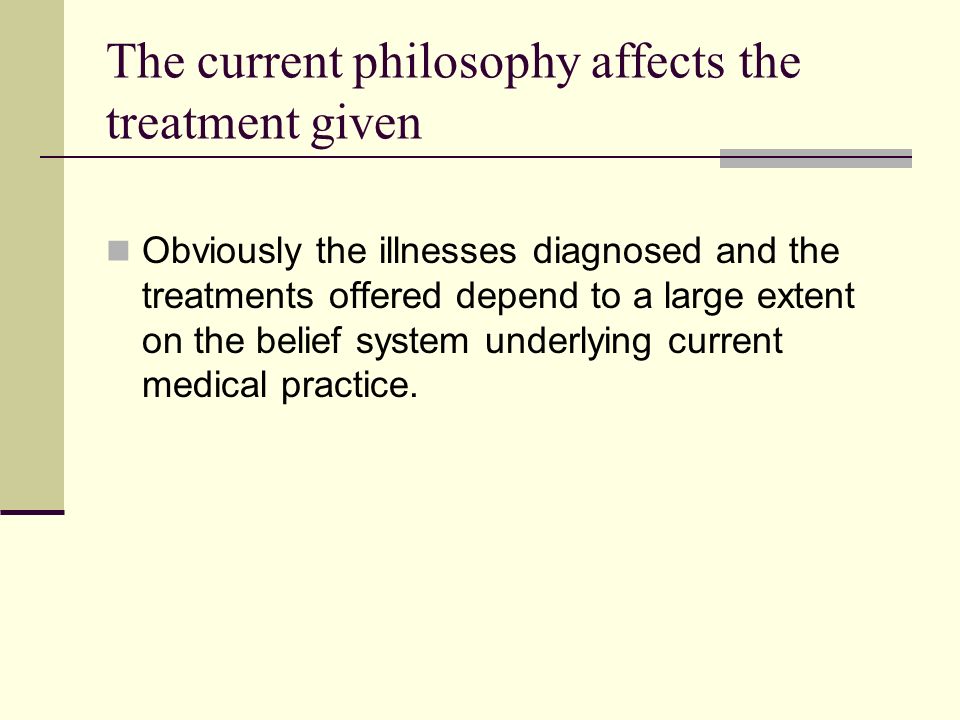 The current philosophy affects the treatment given

Obviously the illnesses diagnosed and the treatments offered depend to a large extent on the belief system underlying current medical practice.